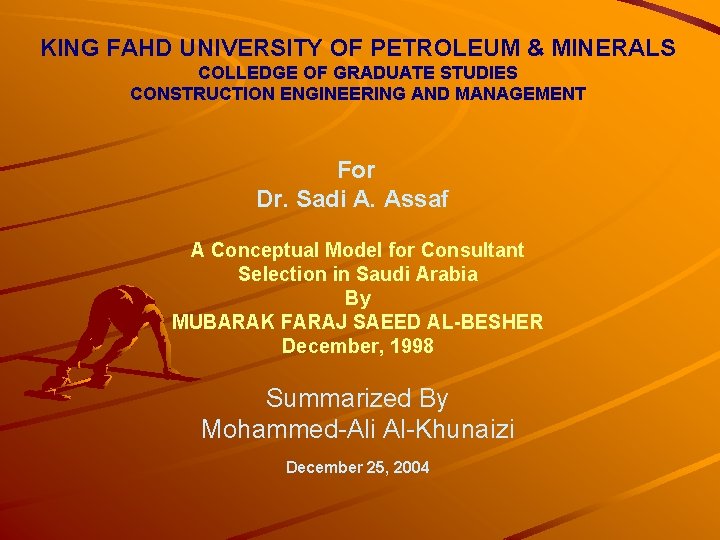 KING FAHD UNIVERSITY OF PETROLEUM & MINERALS
COLLEDGE OF GRADUATE STUDIES
CONSTRUCTION ENGINEERING AND MANAGEMENT

For
Dr. Sadi A. Assaf

A Conceptual Model for Consultant Selection in Saudi Arabia
By
MUBARAK FARAJ SAEED AL-BESHER
December, 1998

Summarized By
Mohammed-Ali Al-Khunaizi

December 25, 2004